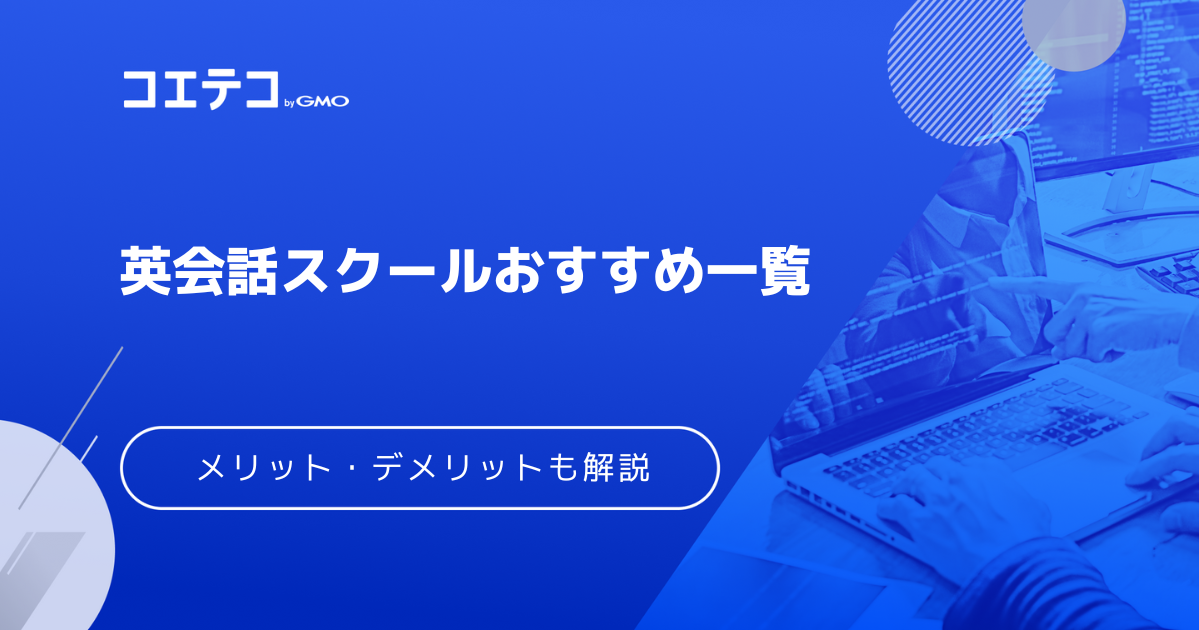 コエテコ by GMO

英会話スクールおすすめ一覧

メリット・デメリットも解説